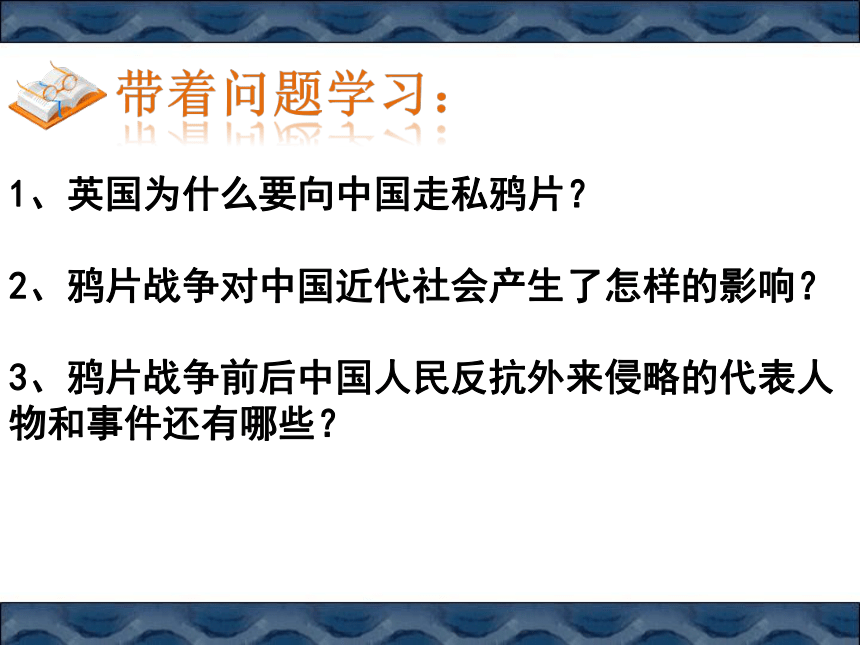 带着问题学习：

1、英国为什么要向中国走私鸦片？

2、鸦片战争对中国近代社会产生了怎样的影响？

3、鸦片战争前后中国人民反抗外来侵略的代表人物和事件还有哪些？